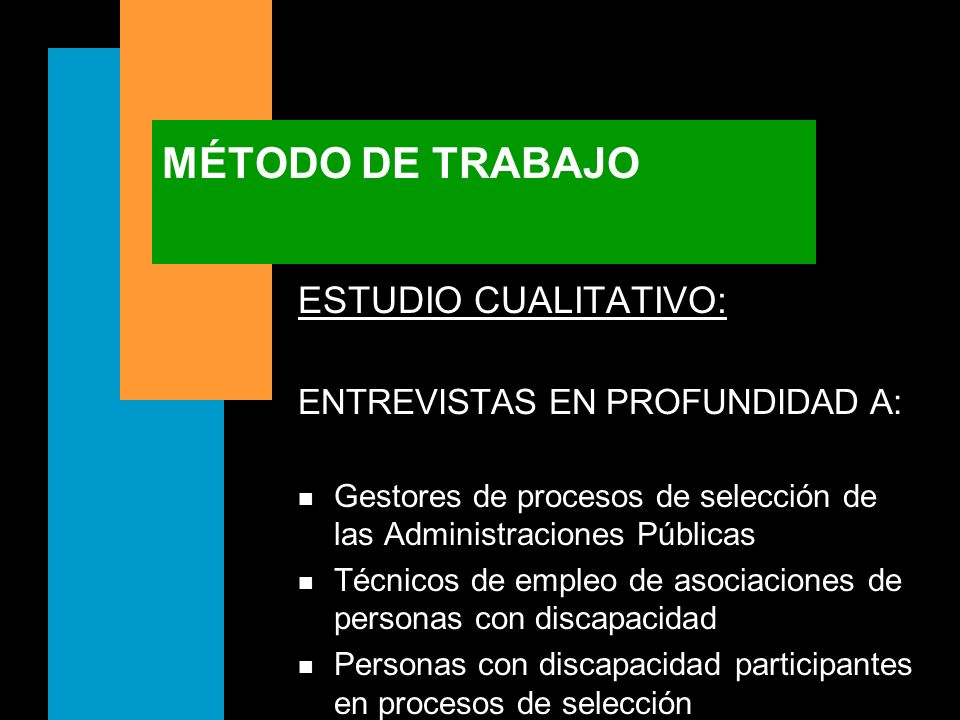 MÉTODO DE TRABAJO

ESTUDIO CUALITATIVO:

ENTREVISTAS EN PROFUNDIDAD A:

- Gestores de procesos de selección de las Administraciones Públicas
- Técnicos de empleo de asociaciones de personas con discapacidad
- Personas con discapacidad participantes en procesos de selección